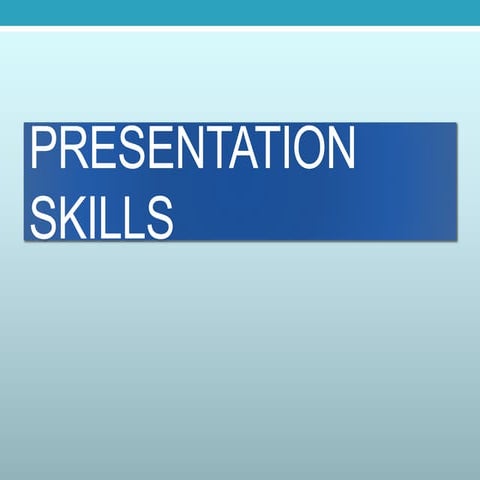 PRESENTATION SKILLS